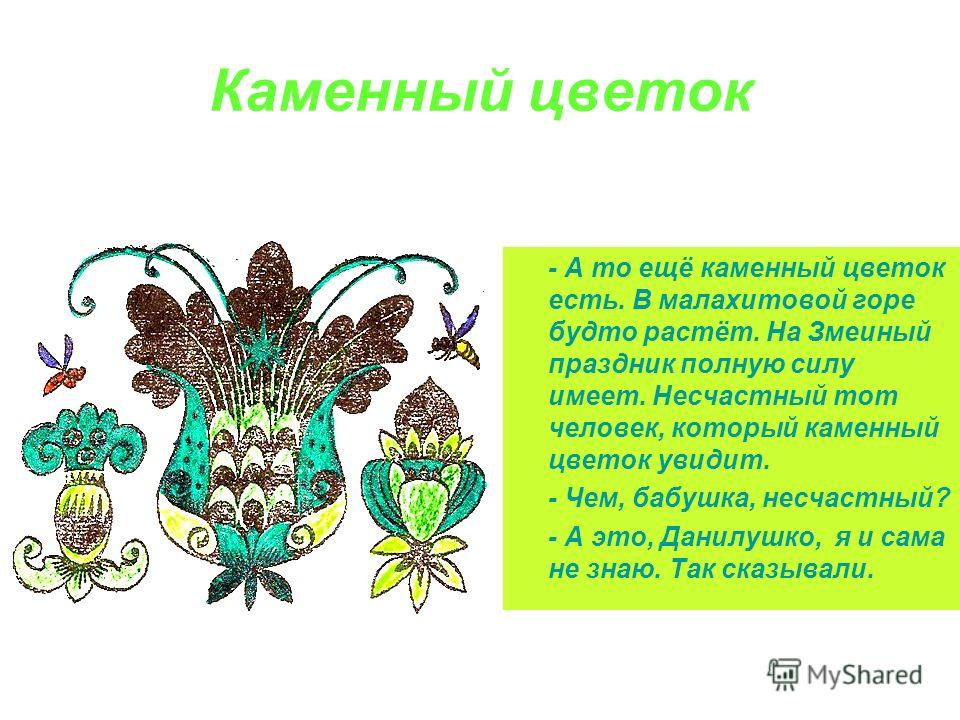 Каменный цветок

- А то ещё каменный цветок есть. В малахитовой горе будто растёт. На Змеиный праздник полную силу имеет. Несчастный тот человек, который каменный цветок увидит.

- Чем, бабушка, несчастный?

- А это, Данилушко, я и сама не знаю. Так сказывали.

MyShared